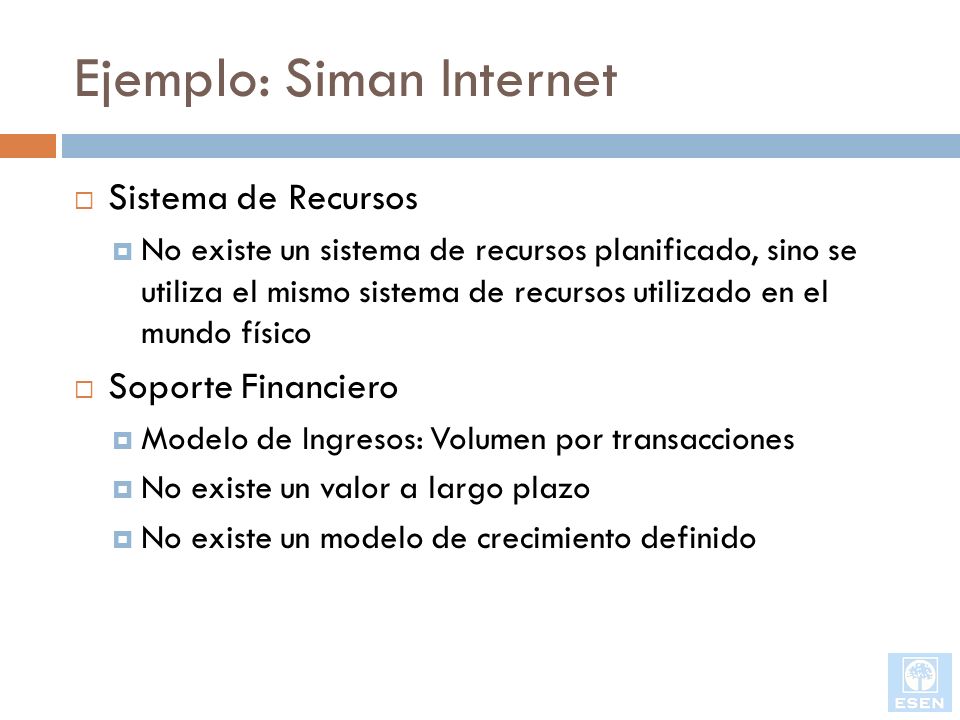 Ejemplo: Siman Internet

Sistema de Recursos

No existe un sistema de recursos planificado, sino se utiliza el mismo sistema de recursos utilizado en el mundo físico

Soporte Financiero

Modelo de Ingresos: Volumen por transacciones

No existe un valor a largo plazo

No existe un modelo de crecimiento definido

ESEN